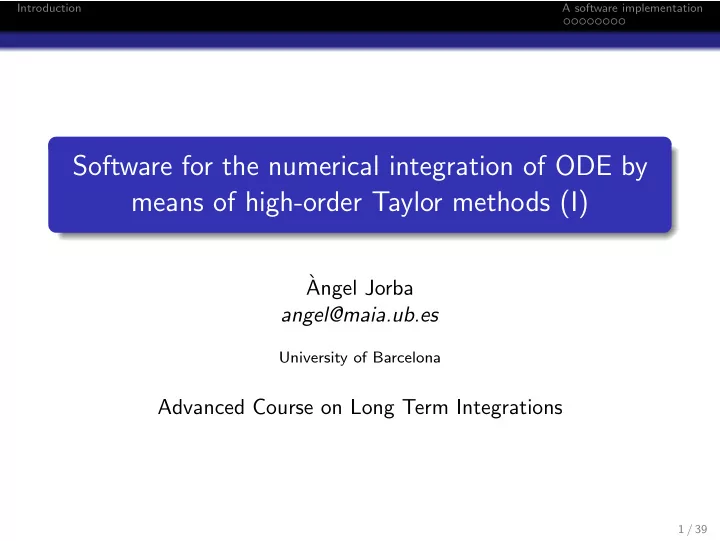 Introduction

A software implementation

Software for the numerical integration of ODE by means of high-order Taylor methods (I)

Àngel Jorba
angel@maia.ub.es

University of Barcelona

Advanced Course on Long Term Integrations

1 / 39